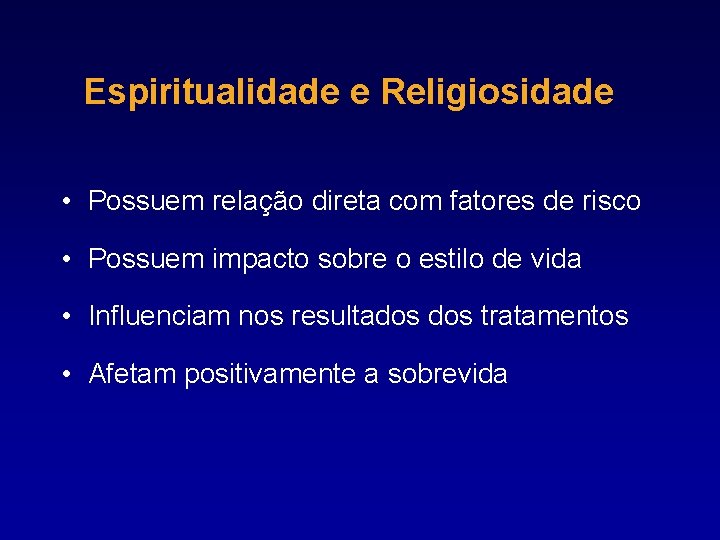 Espiritualidade e Religiosidade

• Possuem relação direta com fatores de risco

• Possuem impacto sobre o estilo de vida

• Influenciam nos resultados dos tratamentos

• Afetam positivamente a sobrevida